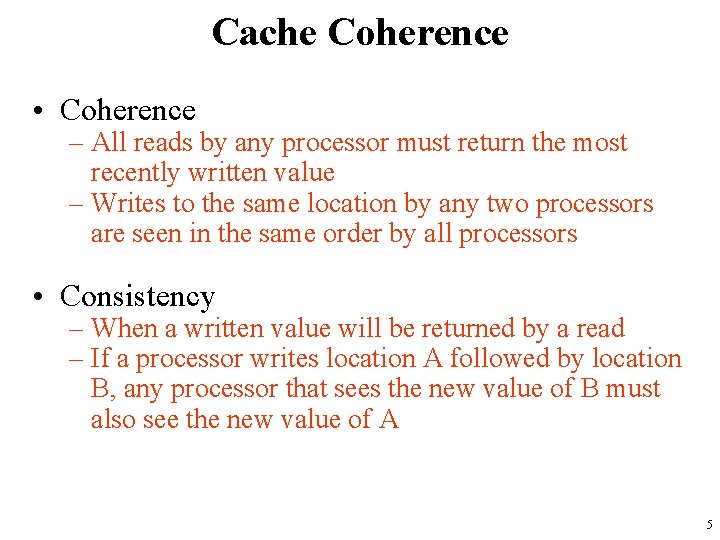 Cache Coherence

• Coherence
– All reads by any processor must return the most recently written value
– Writes to the same location by any two processors are seen in the same order by all processors

• Consistency
– When a written value will be returned by a read
– If a processor writes location A followed by location B, any processor that sees the new value of B must also see the new value of A

5